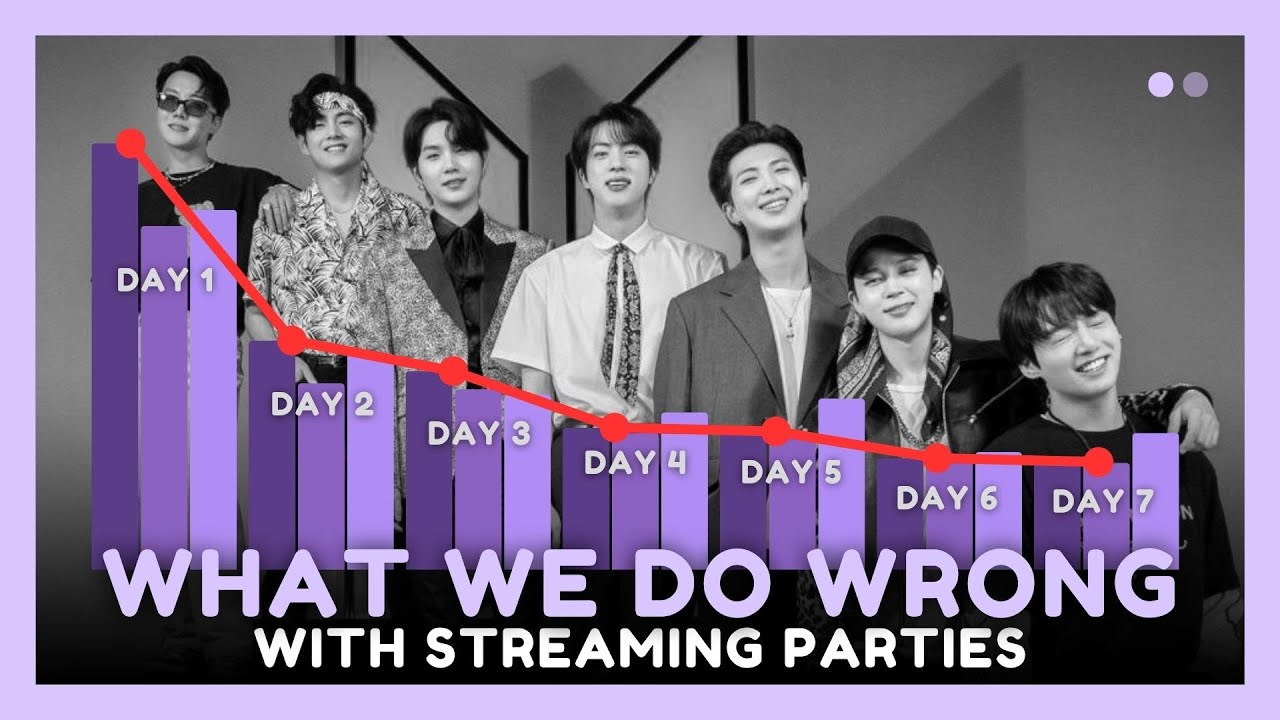 DAY 1
DAY 2
DAY 3
DAY 4
DAY 5
DAY 6
DAY 7

WHAT WE DO WRONG
WITH STREAMING PARTIES